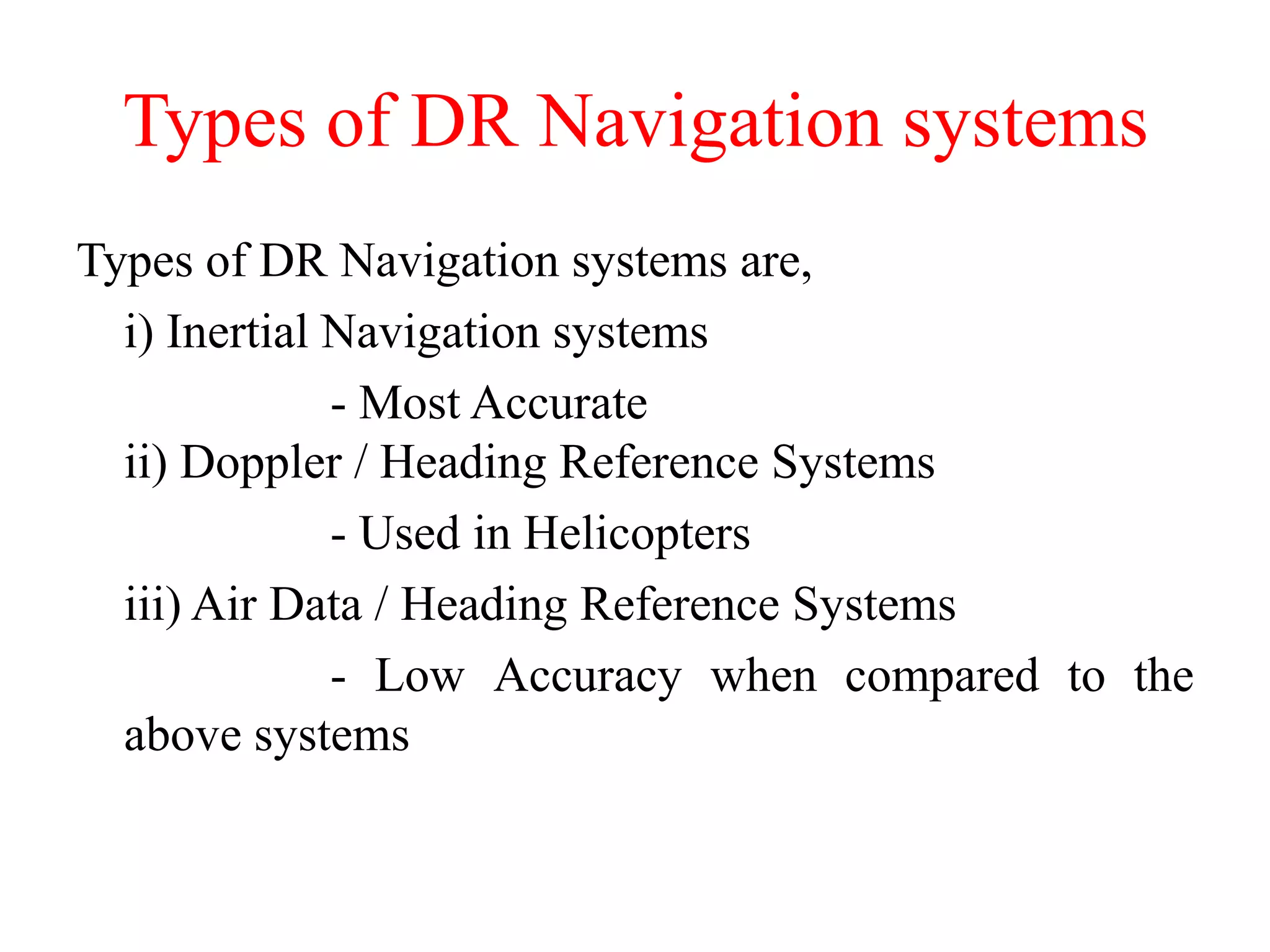 Types of DR Navigation systems

Types of DR Navigation systems are,

i) Inertial Navigation systems

- Most Accurate

ii) Doppler / Heading Reference Systems

- Used in Helicopters

iii) Air Data / Heading Reference Systems

- Low Accuracy when compared to the above systems